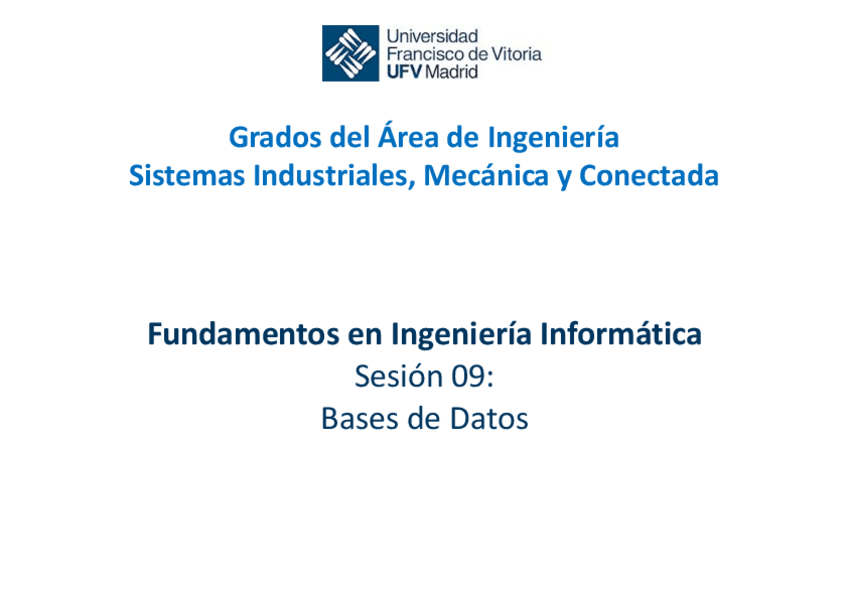 Universidad
Francisco de Vitoria
UFV Madrid

Grados del Área de Ingeniería
Sistemas Industriales, Mecánica y Conectada

Fundamentos en Ingeniería Informática
Sesión 09:
Bases de Datos